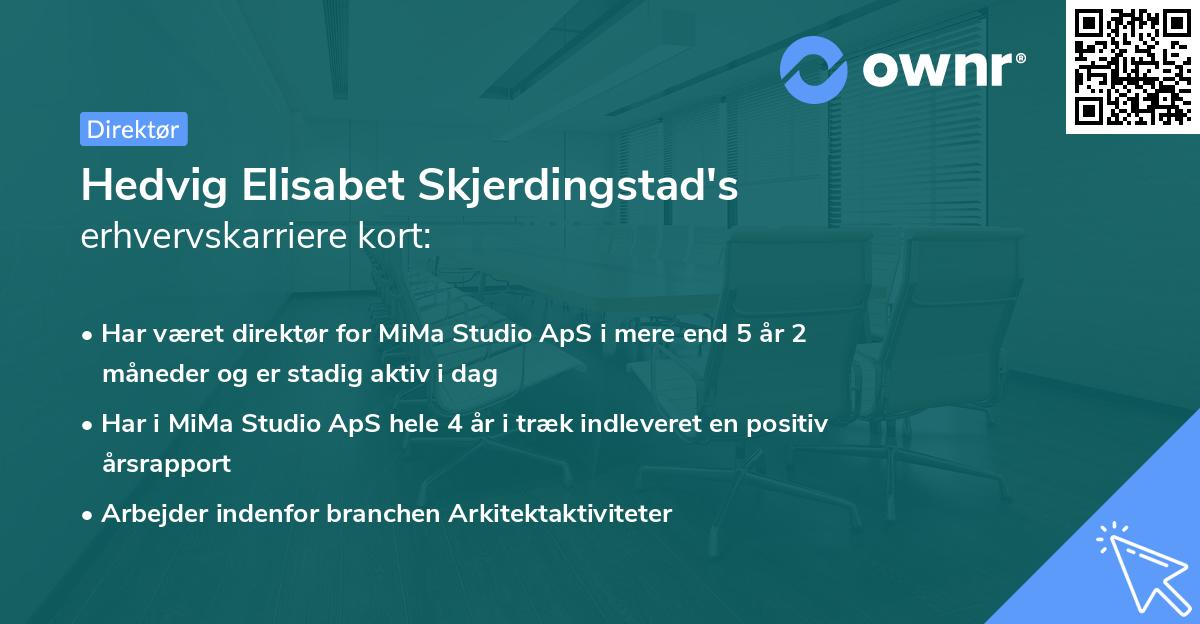 ownr®

Direktør

Hedvig Elisabet Skjerdingstad's
erhvervskarriere kort:

• Har været direktør for MiMa Studio ApS i mere end 5 år 2 måneder og er stadig aktiv i dag

• Har i MiMa Studio ApS hele 4 år i træk indleveret en positiv årsrapport

• Arbejder indenfor branchen Arkitektaktiviteter